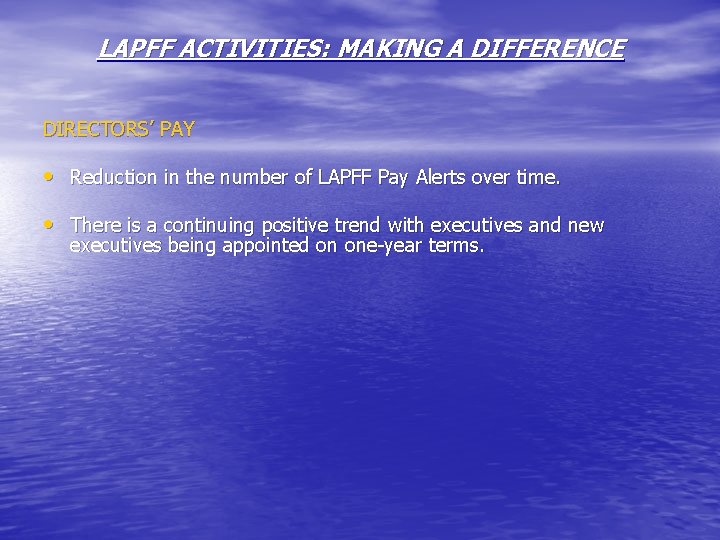 LAPFF ACTIVITIES: MAKING A DIFFERENCE

DIRECTORS' PAY

• Reduction in the number of LAPFF Pay Alerts over time.

• There is a continuing positive trend with executives and new executives being appointed on one-year terms.